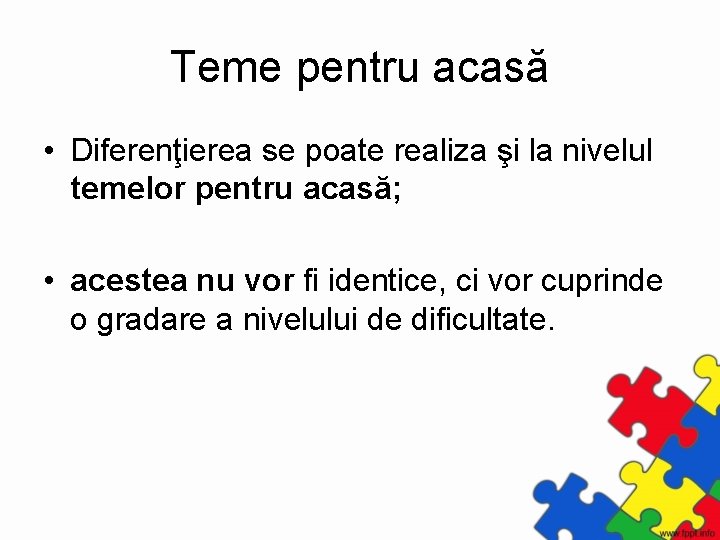 Teme pentru acasă

• Diferenţierea se poate realiza şi la nivelul temelor pentru acasă;

• acestea nu vor fi identice, ci vor cuprinde o gradare a nivelului de dificultate.

www.fppt.info